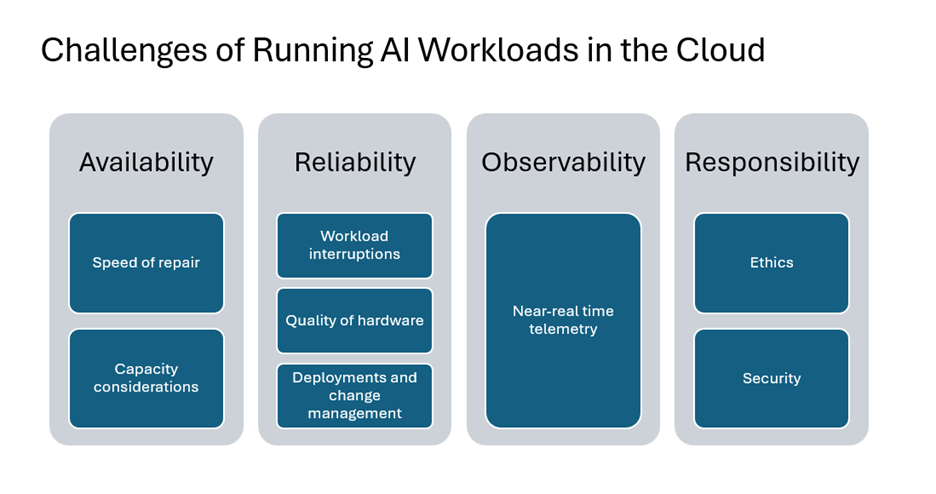 Challenges of Running AI Workloads in the Cloud

Availability

Speed of repair

Capacity considerations

Reliability

Workload interruptions

Quality of hardware

Deployments and change management

Observability

Near-real time telemetry

Responsibility

Ethics

Security